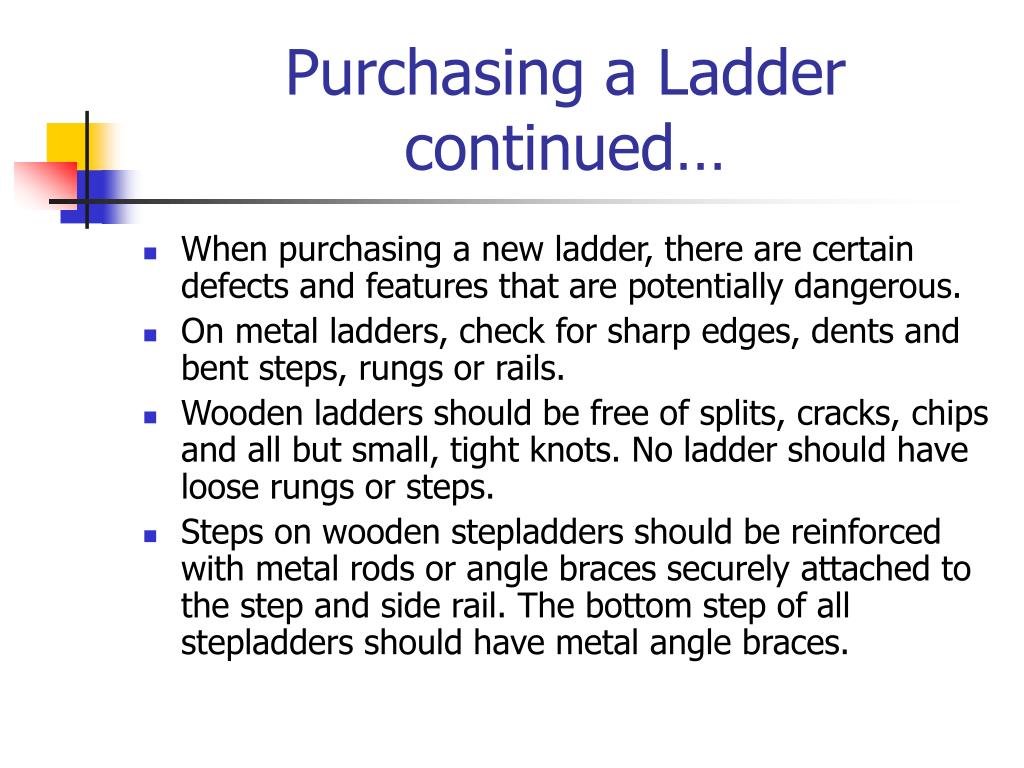 Purchasing a Ladder continued…

- When purchasing a new ladder, there are certain defects and features that are potentially dangerous.
- On metal ladders, check for sharp edges, dents and bent steps, rungs or rails.
- Wooden ladders should be free of splits, cracks, chips and all but small, tight knots. No ladder should have loose rungs or steps.
- Steps on wooden stepladders should be reinforced with metal rods or angle braces securely attached to the step and side rail. The bottom step of all stepladders should have metal angle braces.